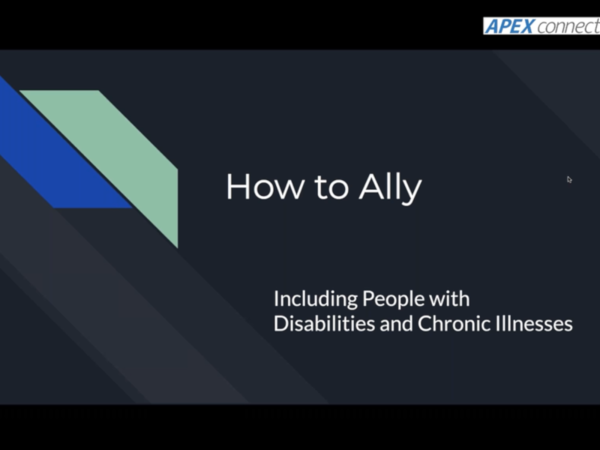 APEX connect

How to Ally

Including People with Disabilities and Chronic Illnesses